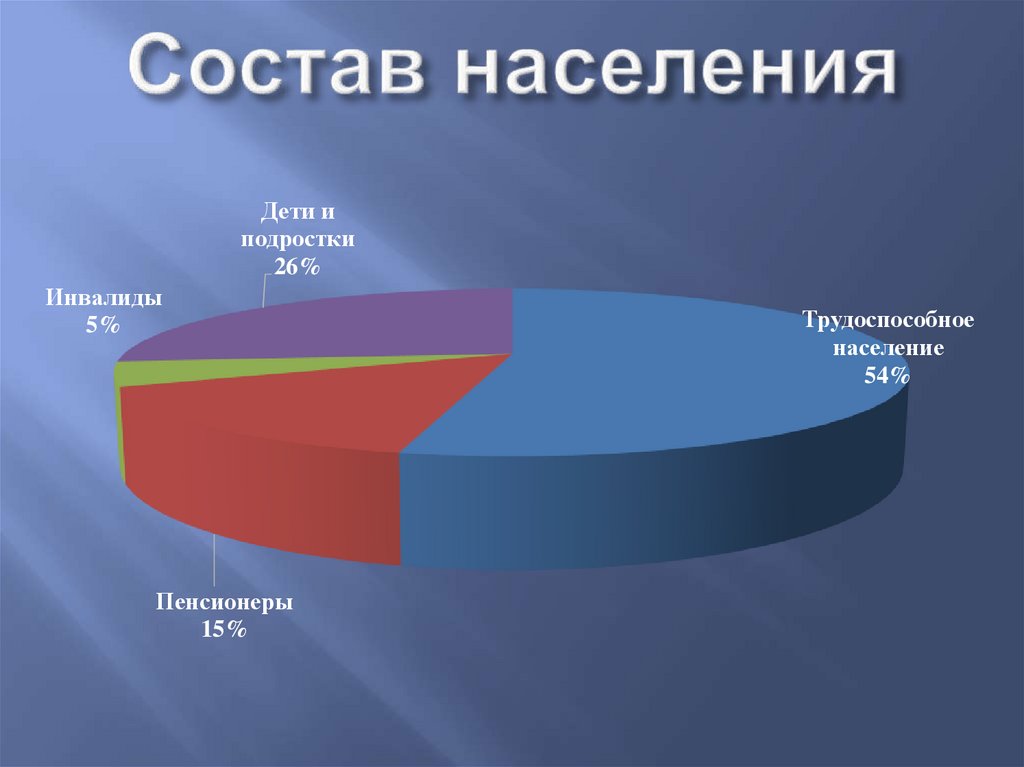 Состав населения

Дети и подростки 26%

Инвалиды 5%

Трудоспособное население 54%

Пенсионеры 15%